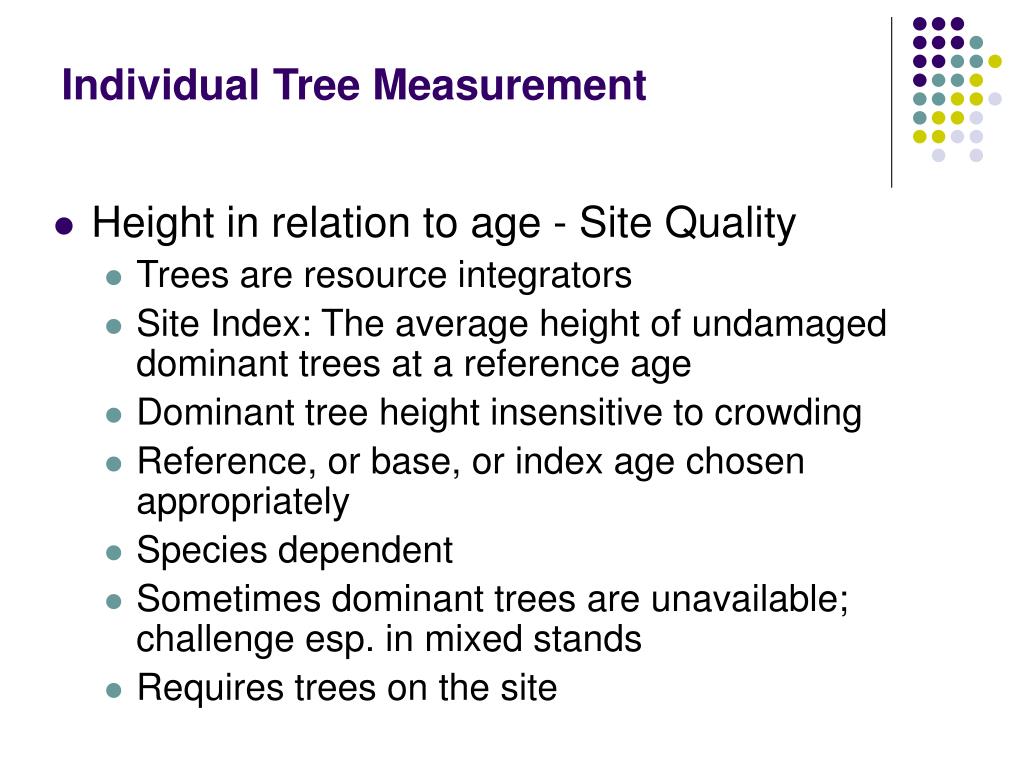 Individual Tree Measurement

- Height in relation to age - Site Quality
  - Trees are resource integrators
  - Site Index: The average height of undamaged dominant trees at a reference age
  - Dominant tree height insensitive to crowding
  - Reference, or base, or index age chosen appropriately
  - Species dependent
  - Sometimes dominant trees are unavailable; challenge esp. in mixed stands
  - Requires trees on the site